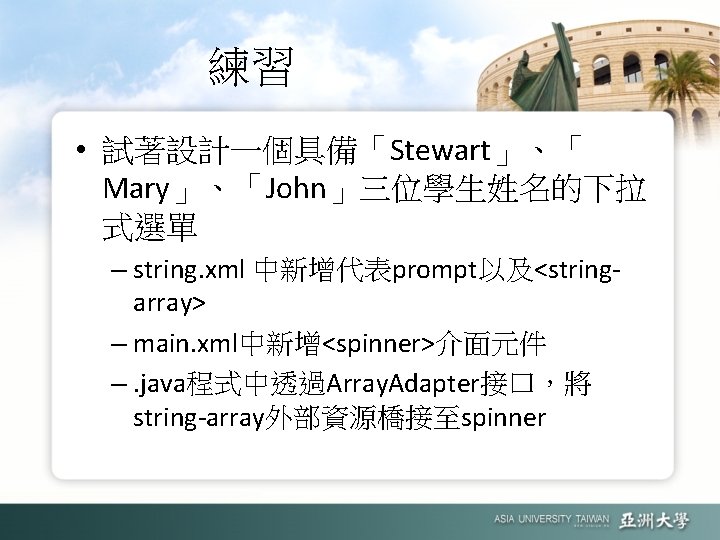 練習

• 試著設計一個具備「Stewart」、「Mary」、「John」三位學生姓名的下拉式選單
– string.xml 中新增代表prompt以及<string-array>
– main.xml中新增<spinner>介面元件
– .java程式中透過ArrayAdapter接口，將string-array外部資源橋接至spinner

ASIA UNIVERSITY TAIWAN 亞洲大學